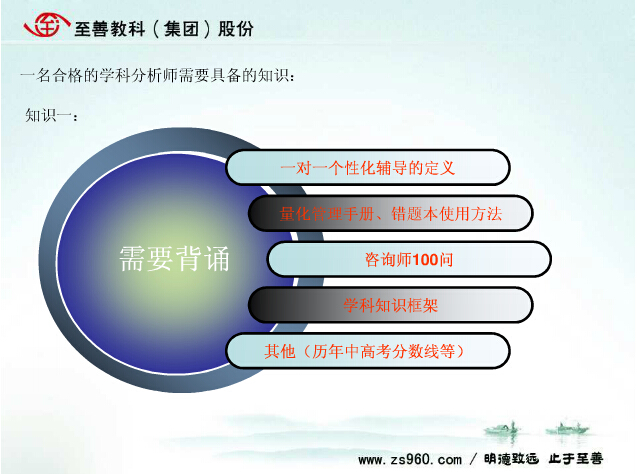 至善教科（集团）股份

一名合格的学科分析师需要具备的知识：

知识一：

需要背诵

一对一个性化辅导的定义

量化管理手册、错题本使用方法

咨询师100问

学科知识框架

其他（历年中高考分数线等）

www.zs960.com / 明德致远 止于至善